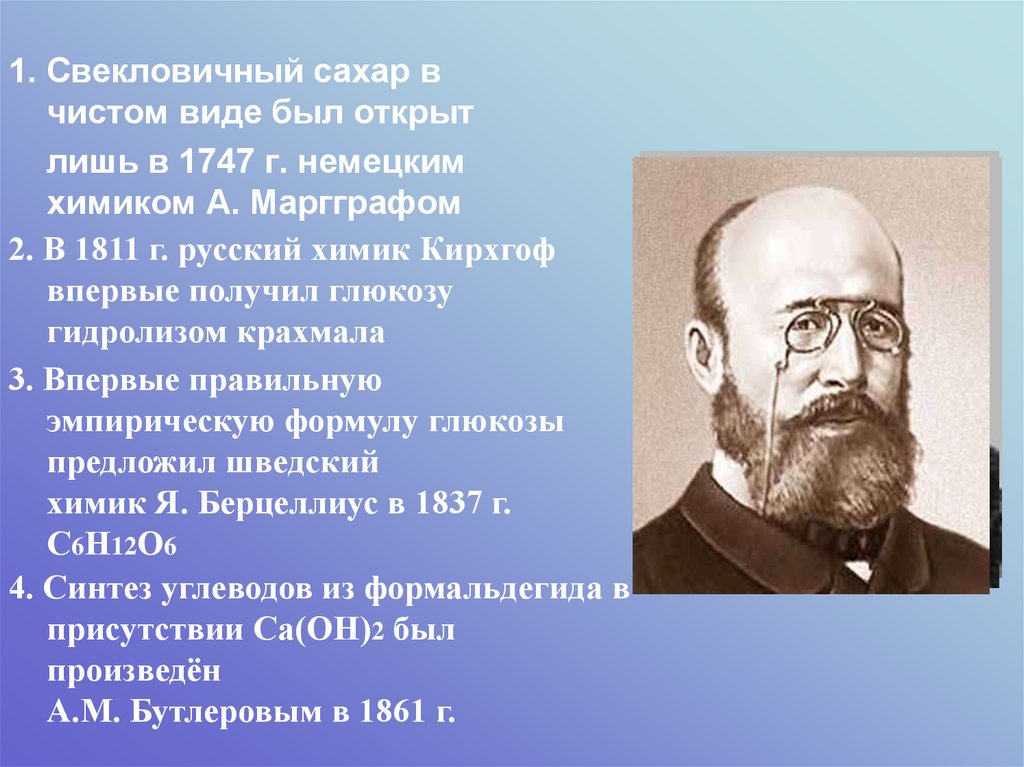 1. Свекловичный сахар в чистом виде был открыт лишь в 1747 г. немецким химиком А. Маргграфом

2. В 1811 г. русский химик Кирхгоф впервые получил глюкозу гидролизом крахмала

3. Впервые правильную эмпирическую формулу глюкозы предложил шведский химик Я. Берцеллиус в 1837 г. $C_6H_{12}O_6$

4. Синтез углеводов из формальдегида в присутствии $Ca(OH)_2$ был произведён А.М. Бутлеровым в 1861 г.